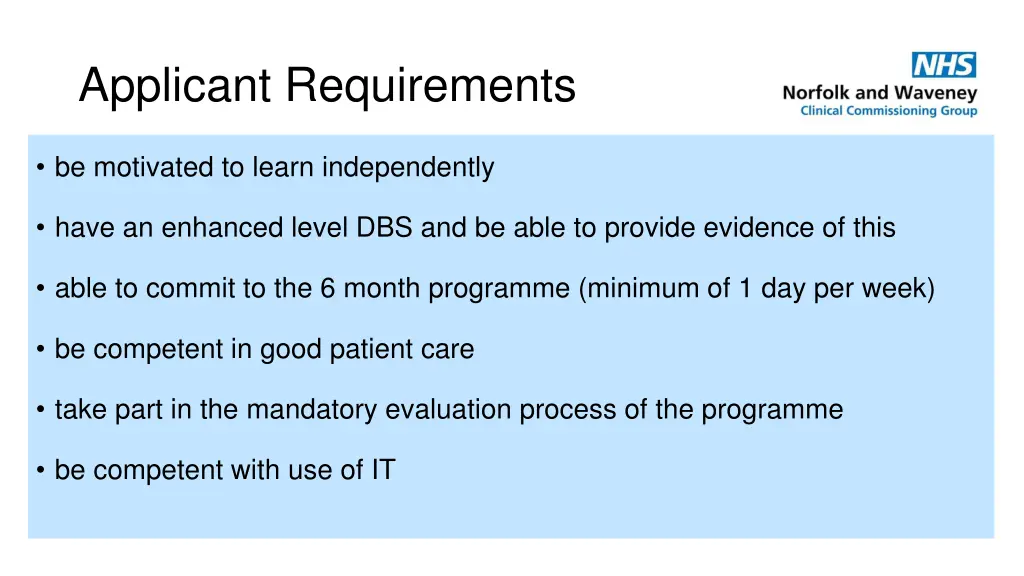 Applicant Requirements

NHS
Norfolk and Waveney
Clinical Commissioning Group

• be motivated to learn independently

• have an enhanced level DBS and be able to provide evidence of this

• able to commit to the 6 month programme (minimum of 1 day per week)

• be competent in good patient care

• take part in the mandatory evaluation process of the programme

• be competent with use of IT